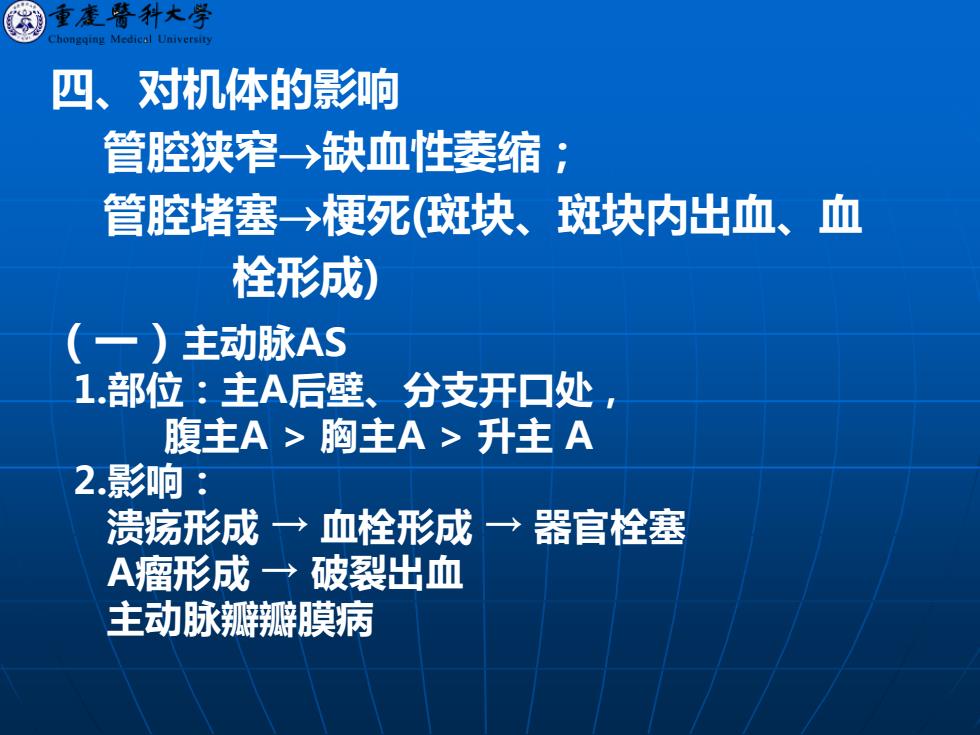 重慶醫科大學
Chongqing Medical University

四、对机体的影响

管腔狭窄→缺血性萎缩；

管腔堵塞→梗死(斑块、斑块内出血、血栓形成)

（一）主动脉AS

1.部位：主A后壁、分支开口处，
腹主A ＞ 胸主A ＞ 升主 A

2.影响：
溃疡形成 → 血栓形成 → 器官栓塞
A瘤形成 → 破裂出血
主动脉瓣瓣膜病